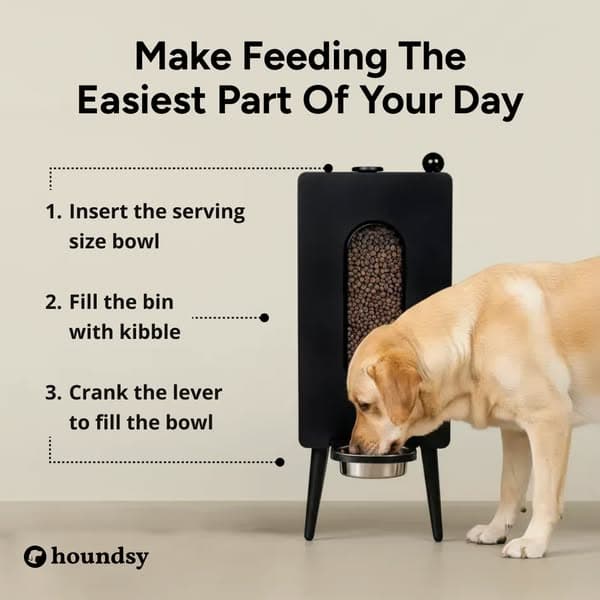 Make Feeding The Easiest Part Of Your Day

1. Insert the serving size bowl

2. Fill the bin with kibble

3. Crank the lever to fill the bowl

houndsy